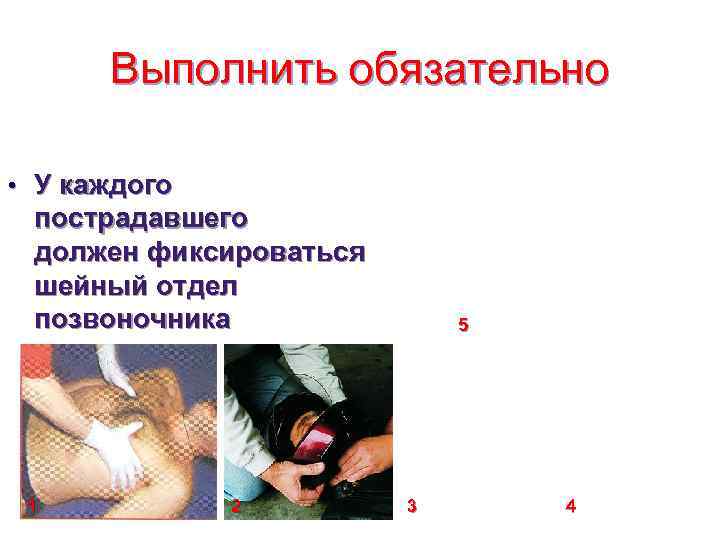 Выполнить обязательно

• У каждого пострадавшего должен фиксироваться шейный отдел позвоночника

5

1

2

3

4